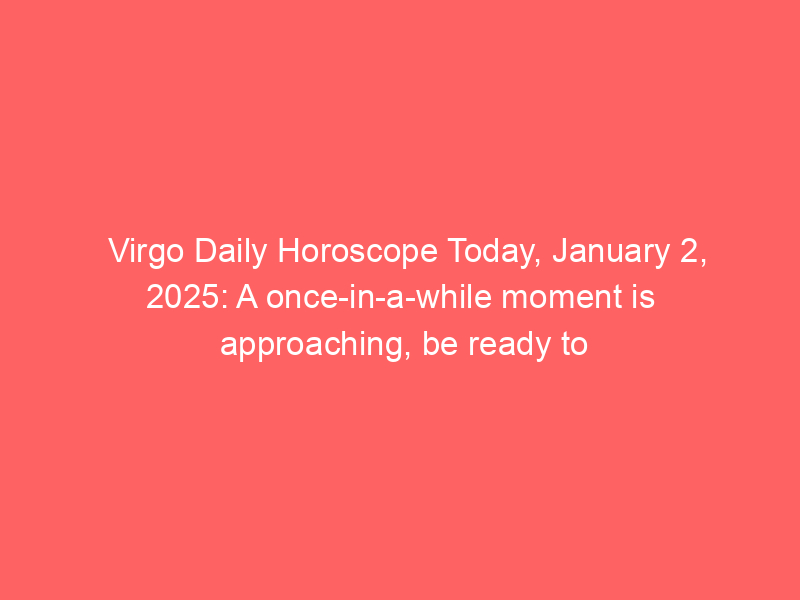 Virgo Daily Horoscope Today, January 2, 2025: A once-in-a-while moment is approaching, be ready to